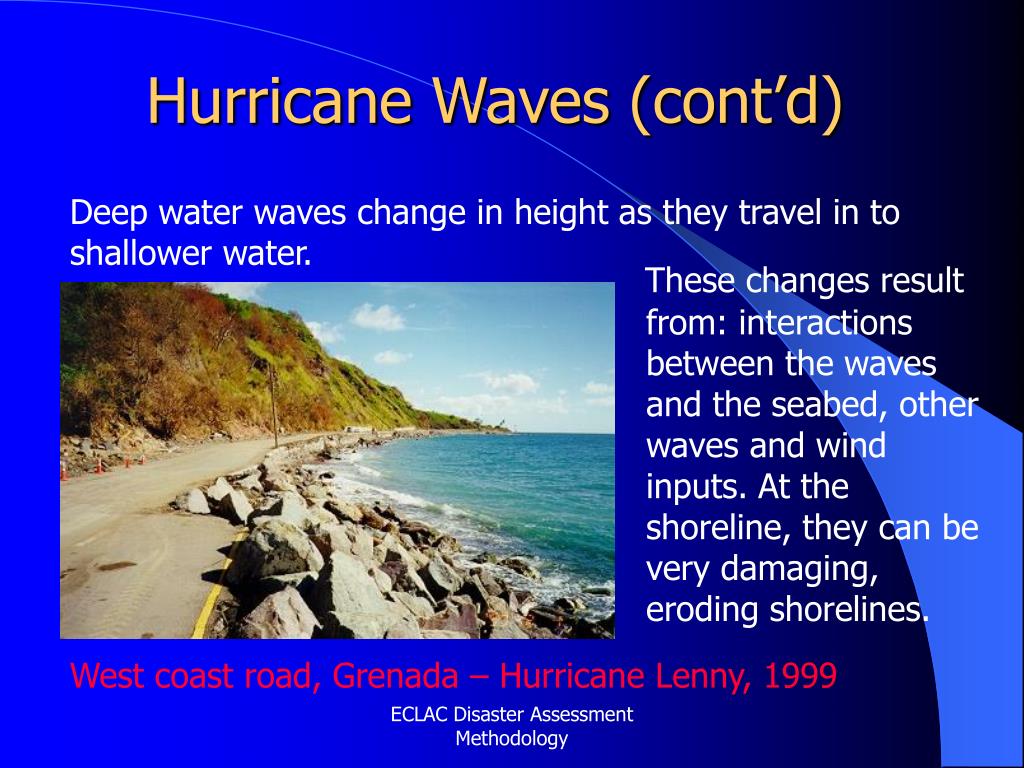 Hurricane Waves (cont'd)

Deep water waves change in height as they travel in to shallower water.

These changes result from: interactions between the waves and the seabed, other waves and wind inputs. At the shoreline, they can be very damaging, eroding shorelines.

West coast road, Grenada – Hurricane Lenny, 1999

ECLAC Disaster Assessment Methodology